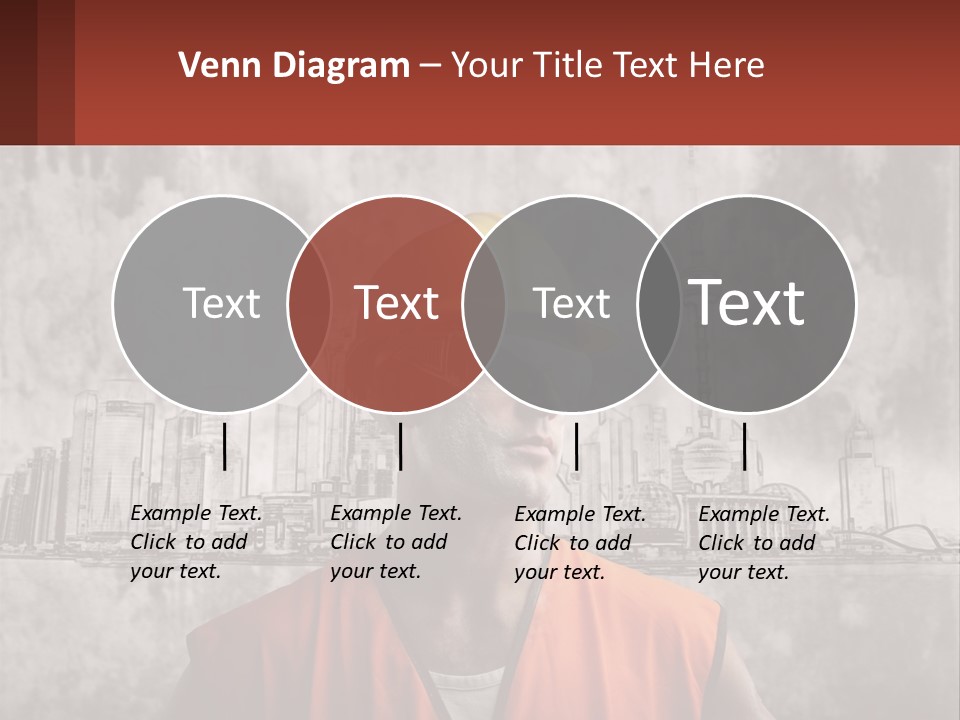 Venn Diagram – Your Title Text Here

Text

Text

Text

Text

Example Text. Click to add your text.

Example Text. Click to add your text.

Example Text. Click to add your text.

Example Text. Click to add your text.